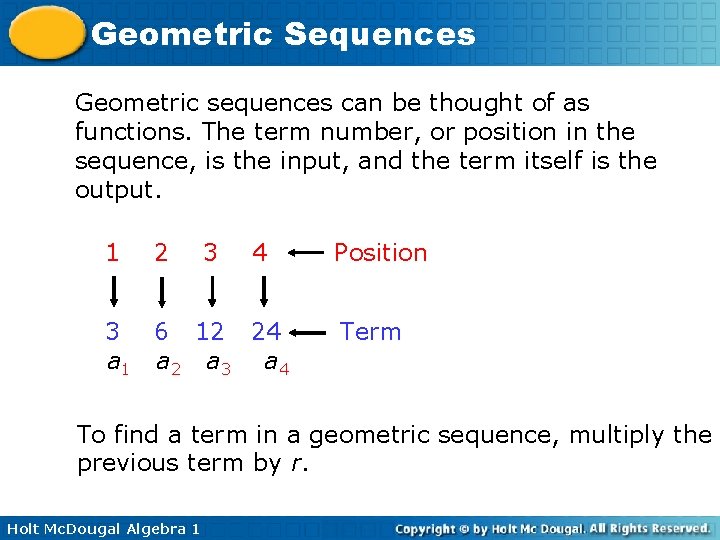 Geometric Sequences

Geometric sequences can be thought of as functions. The term number, or position in the sequence, is the input, and the term itself is the output.

1 2 3 4 ← Position

3 6 12 24 ← Term
$a_1$ $a_2$ $a_3$ $a_4$

To find a term in a geometric sequence, multiply the previous term by $r$.

Holt McDougal Algebra 1

Copyright © by Holt Mc Dougal. All Rights Reserved.